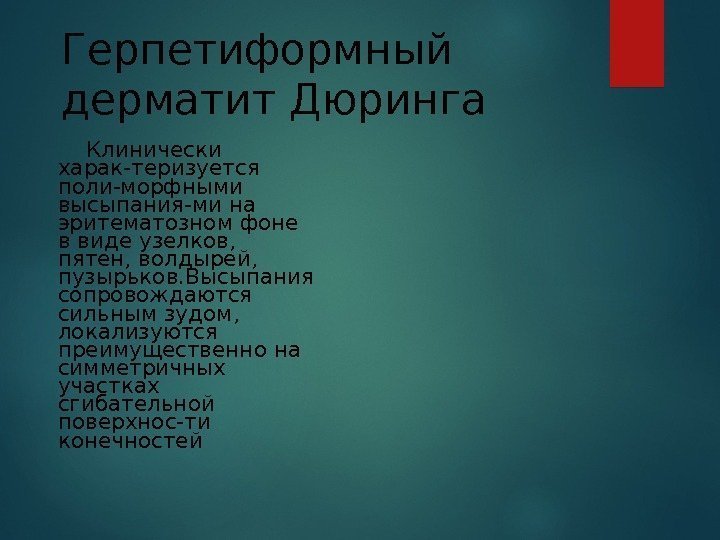 Герпетиформный дерматит Дюринга

Клинически харак-теризуется поли-морфными высыпания-ми на эритематозном фоне в виде узелков, пятен, волдырей, пузырьков.Высыпания сопровождаются сильным зудом, локализуются преимущественно на симметричных участках сгибательной поверхнос-ти конечностей